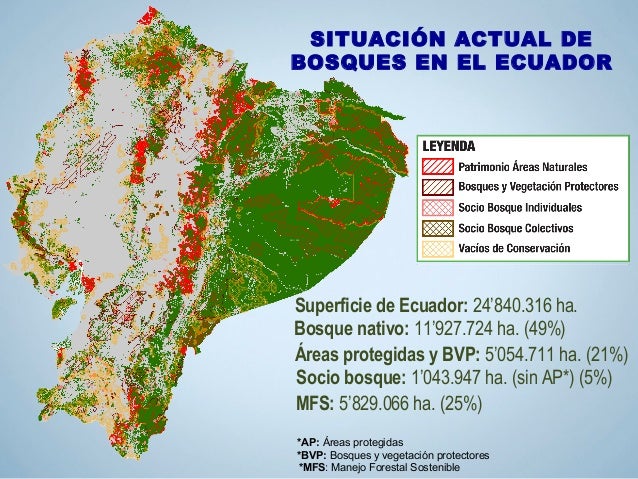 SITUACIÓN ACTUAL DE BOSQUES EN EL ECUADOR

LEYENDA
Patrimonio Áreas Naturales
Bosques y Vegetación Protectores
Socio Bosque Individuales
Socio Bosque Colectivos
Vacíos de Conservación

Superficie de Ecuador: 24'840.316 ha.
Bosque nativo: 11'927.724 ha. (49%)
Áreas protegidas y BVP: 5'054.711 ha. (21%)
Socio bosque: 1'043.947 ha. (sin AP*) (5%)
MFS: 5'829.066 ha. (25%)

*AP: Áreas protegidas
*BVP: Bosques y vegetación protectores
*MFS: Manejo Forestal Sostenible